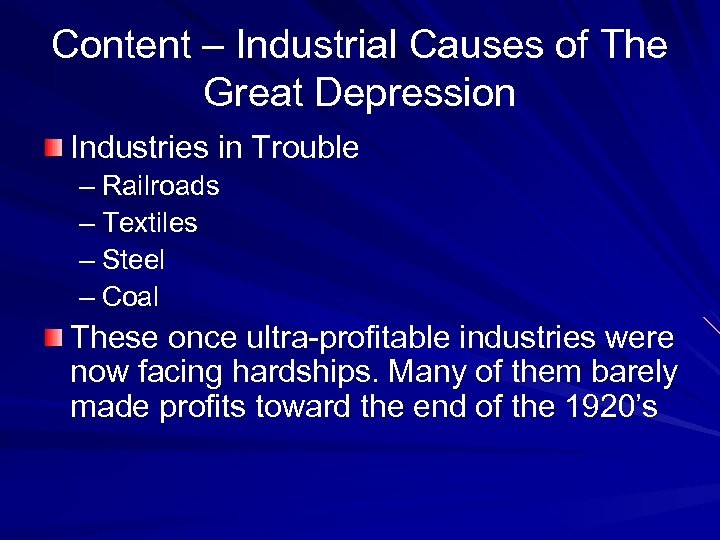 Content – Industrial Causes of The Great Depression

Industries in Trouble
– Railroads
– Textiles
– Steel
– Coal

These once ultra-profitable industries were now facing hardships. Many of them barely made profits toward the end of the 1920's